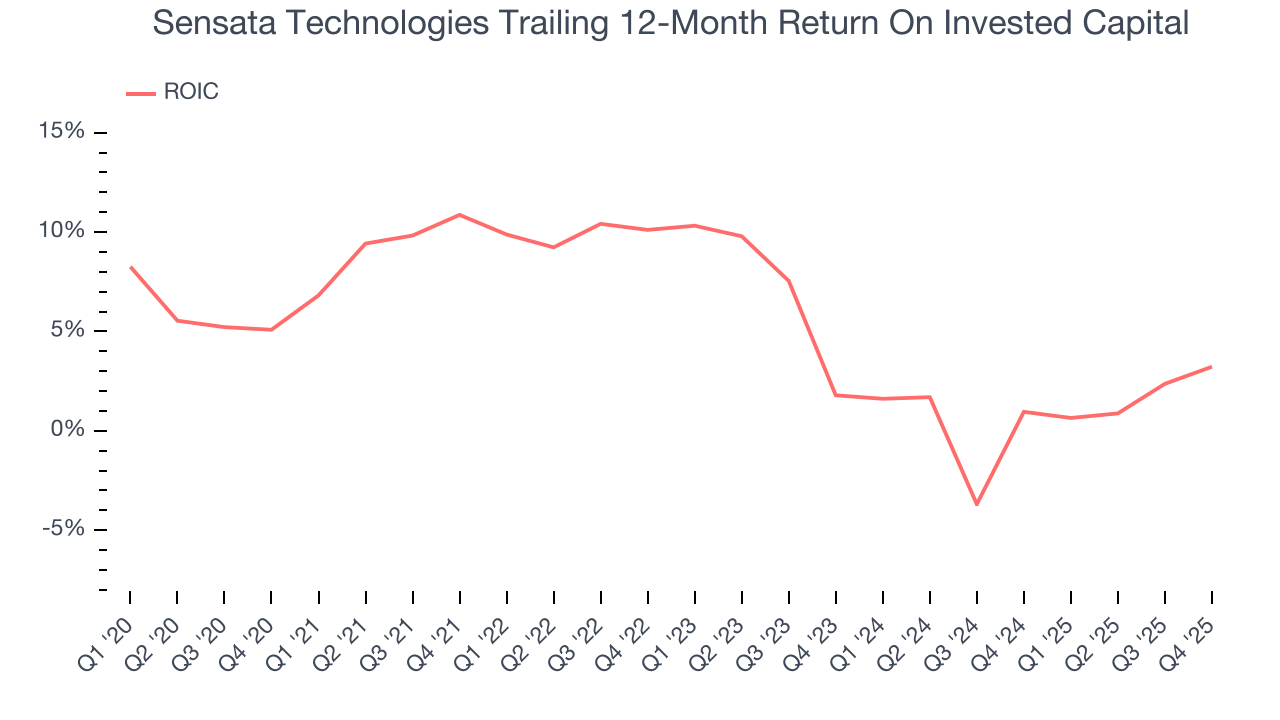 Sensata Technologies Trailing 12-Month Return On Invested Capital

ROIC

15%
10%
5%
0%
-5%

Q1 '20
Q2 '20
Q3 '20
Q4 '20
Q1 '21
Q2 '21
Q3 '21
Q4 '21
Q1 '22
Q2 '22
Q3 '22
Q4 '22
Q1 '23
Q2 '23
Q3 '23
Q4 '23
Q1 '24
Q2 '24
Q3 '24
Q4 '24
Q1 '25
Q2 '25
Q3 '25
Q4 '25